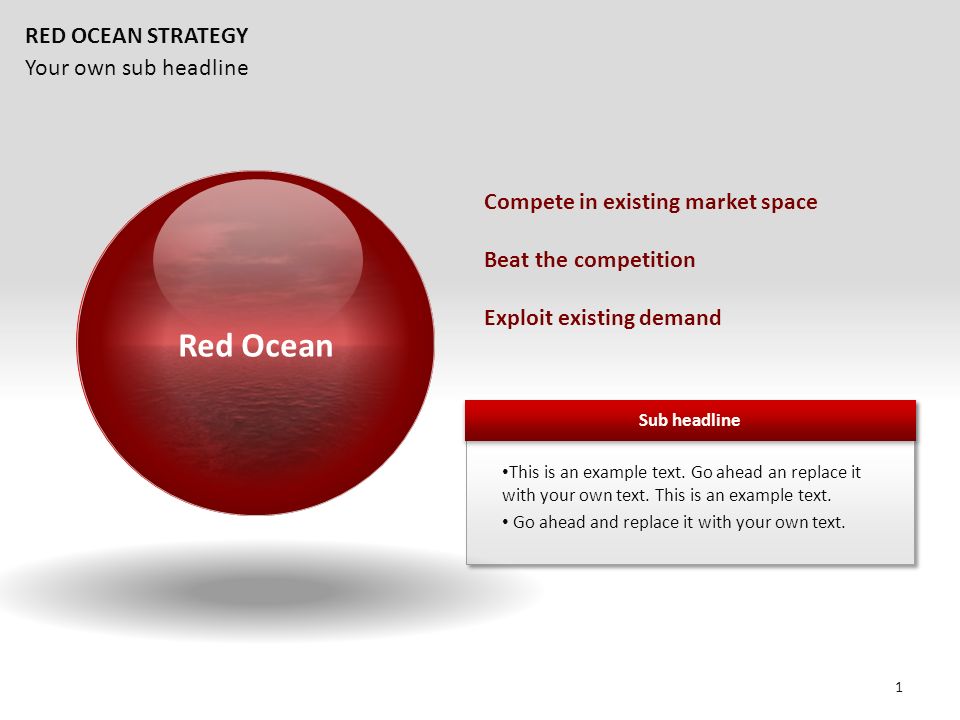 RED OCEAN STRATEGY
Your own sub headline

Red Ocean

Compete in existing market space

Beat the competition

Exploit existing demand

Sub headline

•This is an example text. Go ahead an replace it with your own text. This is an example text.

• Go ahead and replace it with your own text.

1